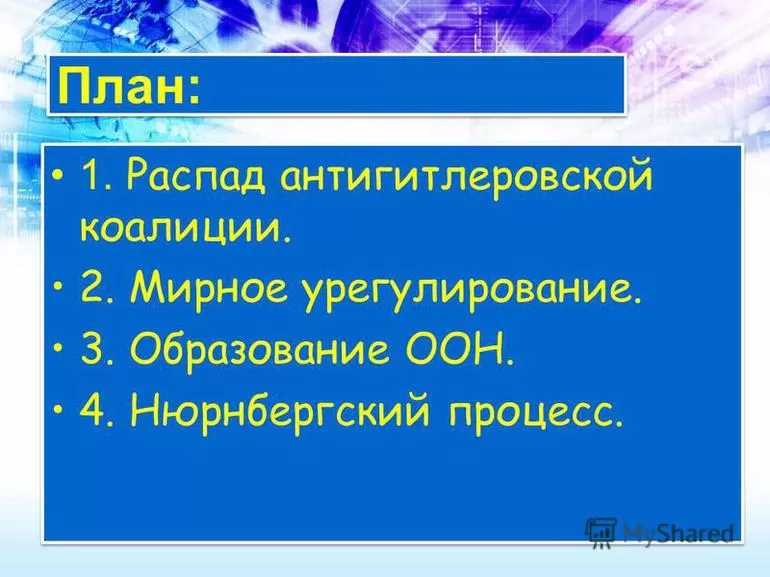 План:

• 1. Распад антигитлеровской коалиции.

• 2. Мирное урегулирование.

• 3. Образование ООН.

• 4. Нюрнбергский процесс.

MyShared